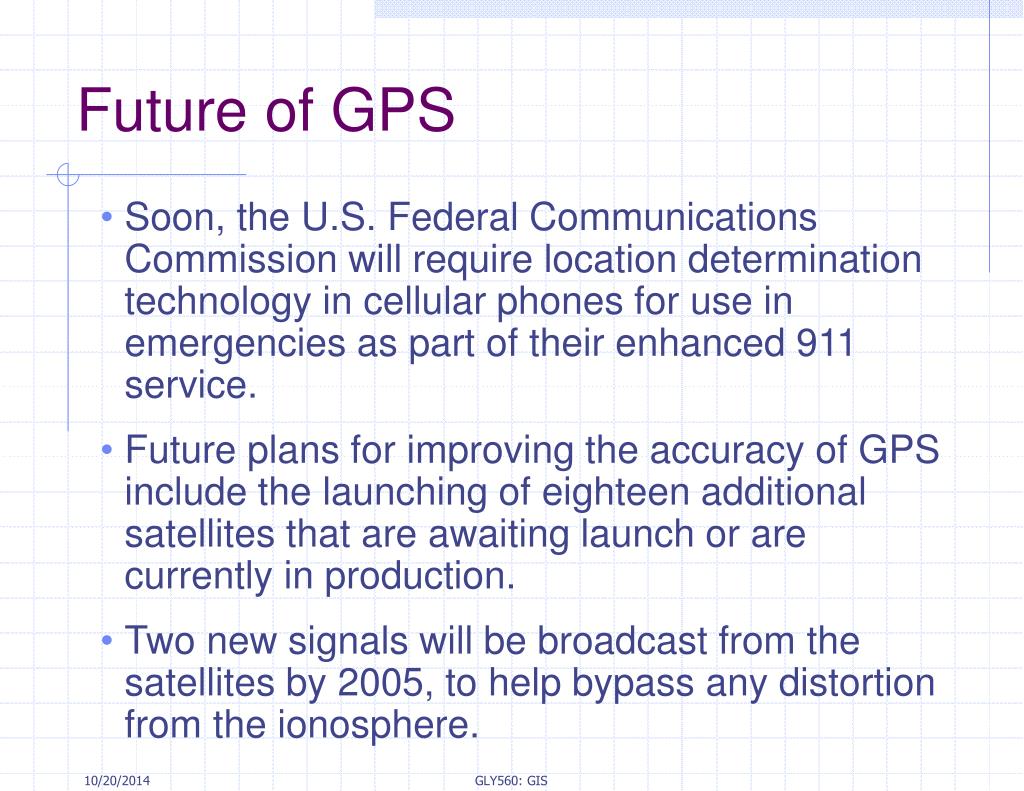 Future of GPS

• Soon, the U.S. Federal Communications Commission will require location determination technology in cellular phones for use in emergencies as part of their enhanced 911 service.

• Future plans for improving the accuracy of GPS include the launching of eighteen additional satellites that are awaiting launch or are currently in production.

• Two new signals will be broadcast from the satellites by 2005, to help bypass any distortion from the ionosphere.

10/20/2014

GLY560: GIS